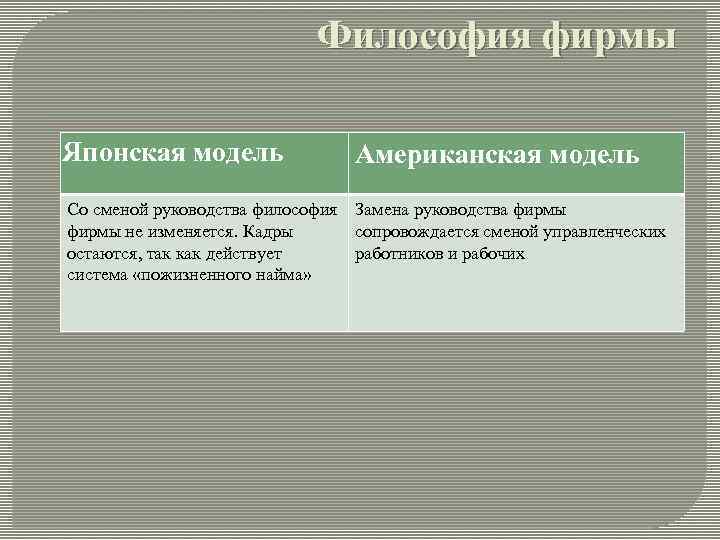 Философия фирмы

| Японская модель | Американская модель |
|---|---|
| Со сменой руководства философия фирмы не изменяется. Кадры остаются, так как действует система «пожизненного найма» | Замена руководства фирмы сопровождается сменой управленческих работников и рабочих |